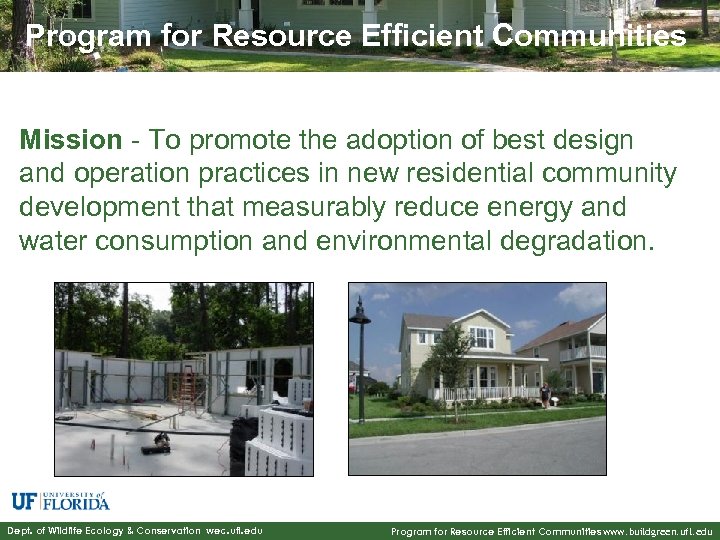 Program for Resource Efficient Communities

**Mission** - To promote the adoption of best design and operation practices in new residential community development that measurably reduce energy and water consumption and environmental degradation.

UF UNIVERSITY of FLORIDA

Dept. of Wildlife Ecology & Conservation wec.ufl.edu

Program for Resource Efficient Communities www.buildgreen.ufl.edu